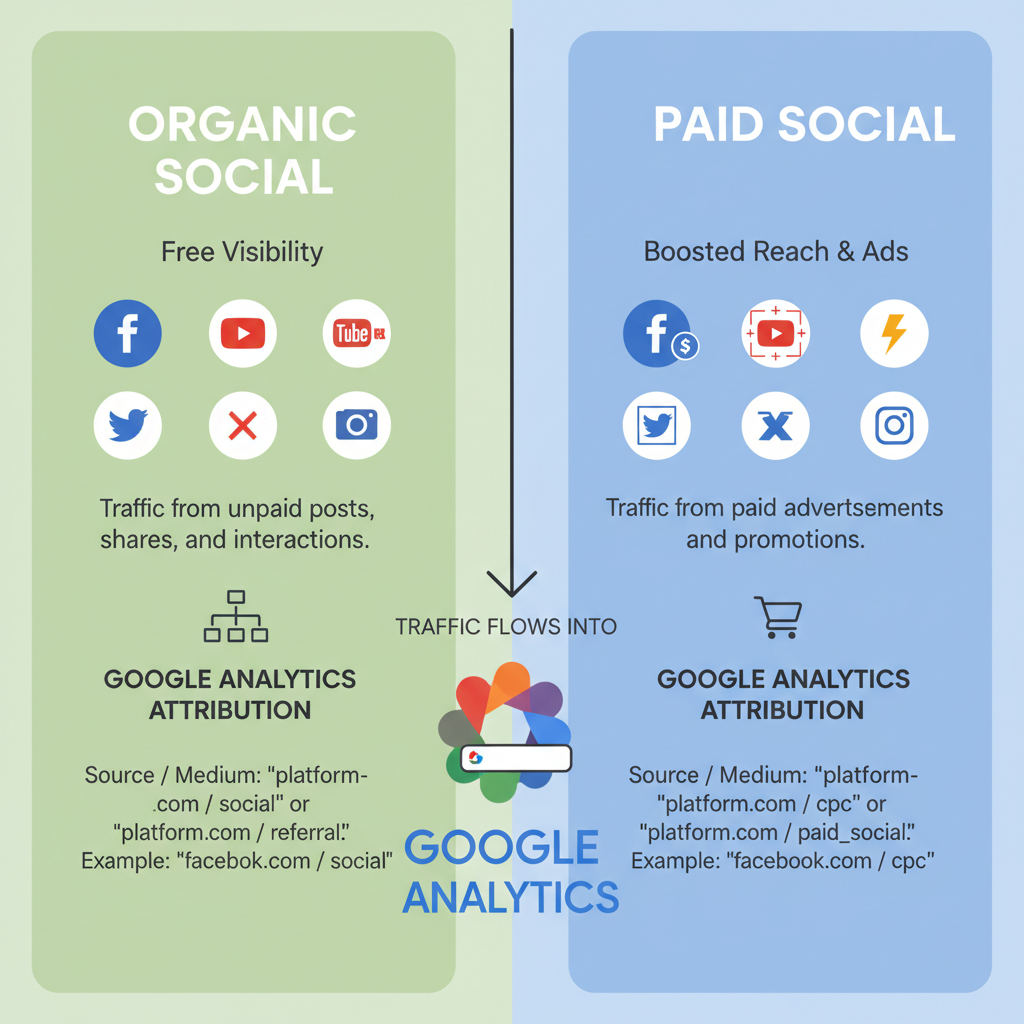 ORGANIC SOCIAL

Free Visibility

Tube

Traffic from unpaid posts, shares, and interactions.

GOOGLE ANALYTICS ATTRIBUTION

Source / Medium: "platform-.com / social" or "platform.com / referral." Example: "facebok.com / social"

PAID SOCIAL

Boosted Reach & Ads

Traffic from paid advertsements and promotions.

GOOGLE ANALYTICS ATTRIBUTION

Source / Medium: "platform-"platform.com / cpc" or "platform.com / paid_social." Example: "facebook.com / cpc"

TRAFFIC FLOWS INTO

GOOGLE ANALYTICS